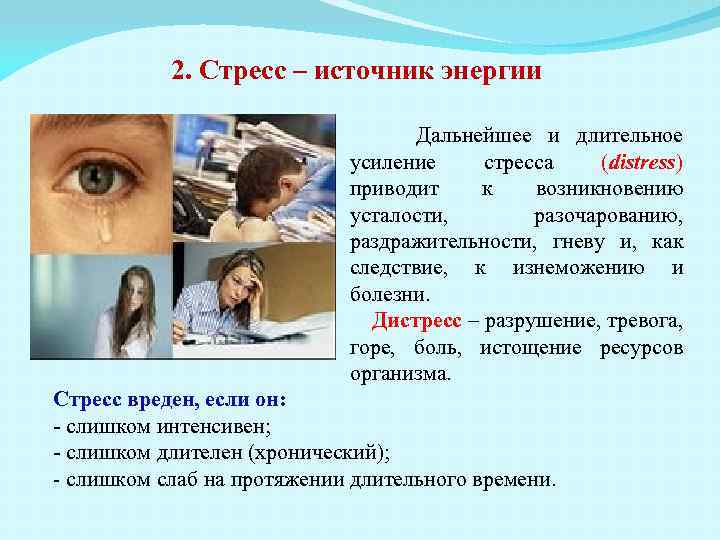 2. Стресс – источник энергии

Дальнейшее и длительное усиление стресса (distress) приводит к возникновению усталости, разочарованию, раздражительности, гневу и, как следствие, к изнеможению и болезни.

Дистресс – разрушение, тревога, горе, боль, истощение ресурсов организма.

Стресс вреден, если он:
- слишком интенсивен;
- слишком длителен (хронический);
- слишком слаб на протяжении длительного времени.